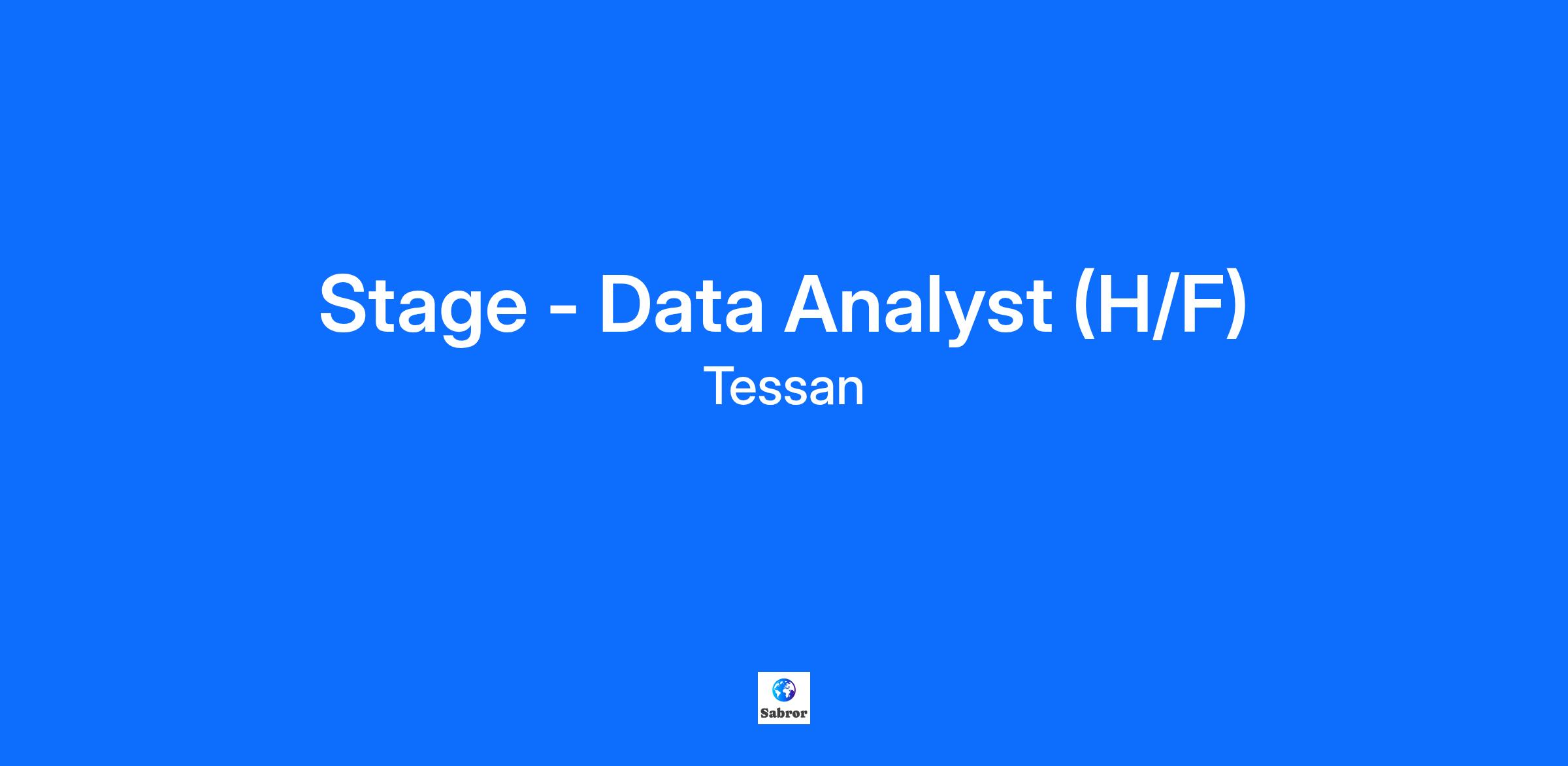 Stage - Data Analyst (H/F)
Tessan

Sabror